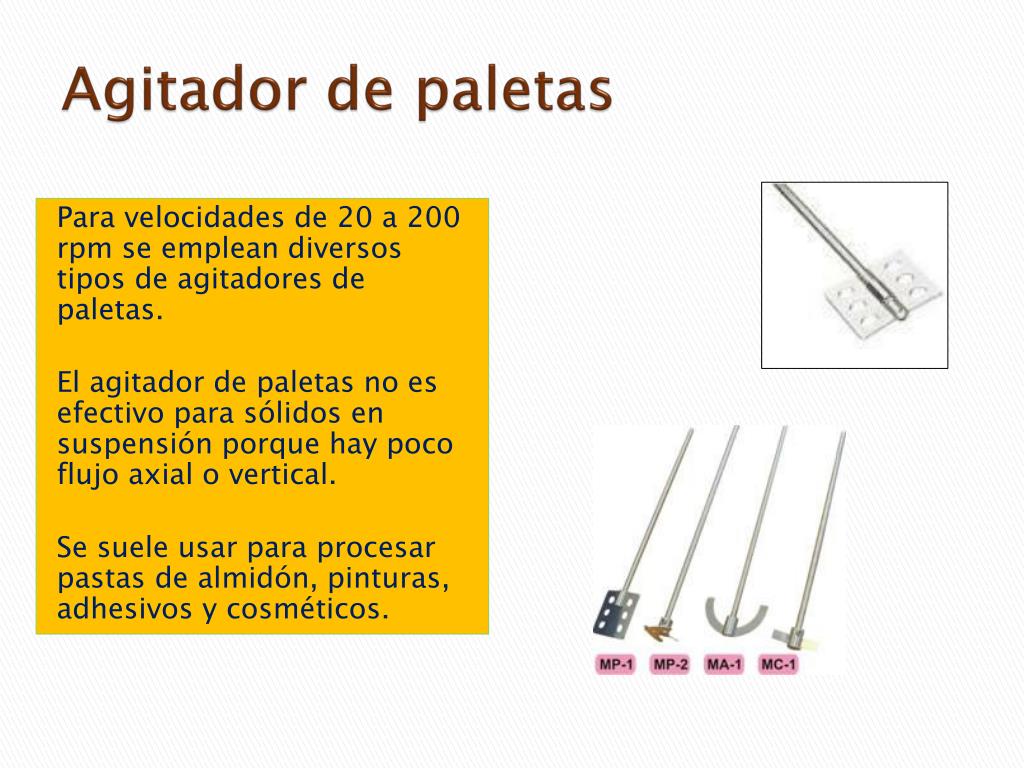 Agitador de paletas

Para velocidades de 20 a 200 rpm se emplean diversos tipos de agitadores de paletas.

El agitador de paletas no es efectivo para sólidos en suspensión porque hay poco flujo axial o vertical.

Se suele usar para procesar pastas de almidón, pinturas, adhesivos y cosméticos.

MP-1 MP-2 MA-1 MC-1